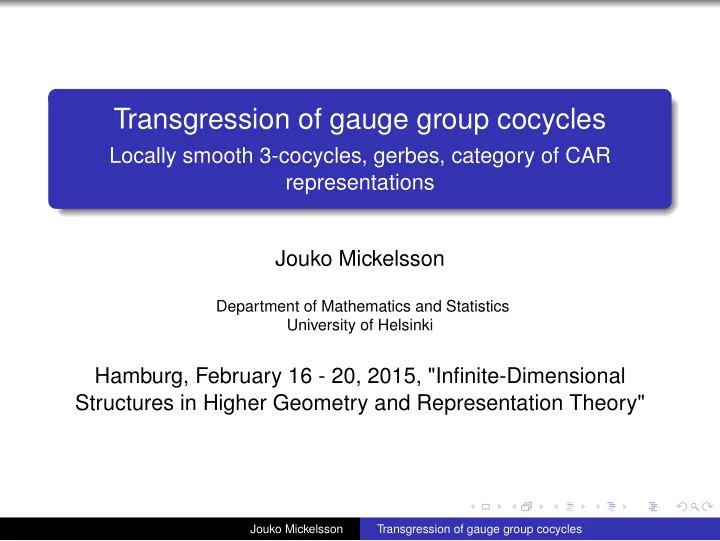 Transgression of gauge group cocycles
Locally smooth 3-cocycles, gerbes, category of CAR representations

Jouko Mickelsson

Department of Mathematics and Statistics
University of Helsinki

Hamburg, February 16 - 20, 2015, "Infinite-Dimensional Structures in Higher Geometry and Representation Theory"

Jouko Mickelsson Transgression of gauge group cocycles